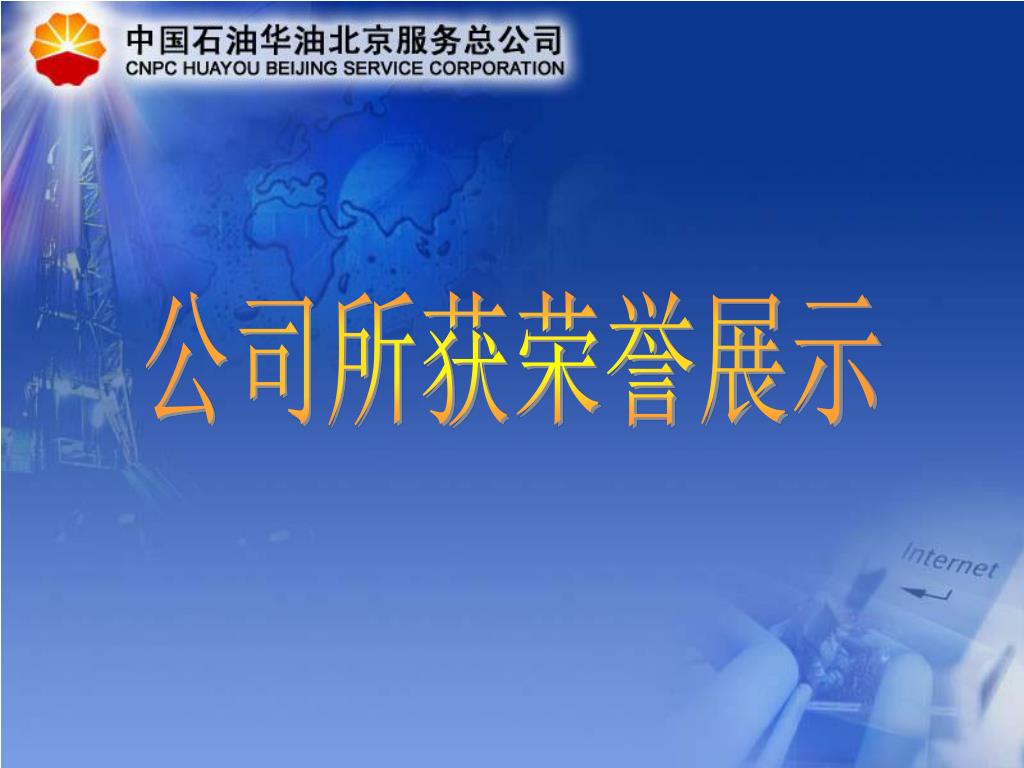 中国石油华油北京服务总公司
CNPC HUAYOU BEIJING SERVICE CORPORATION

公司所获荣誉展示

Internet